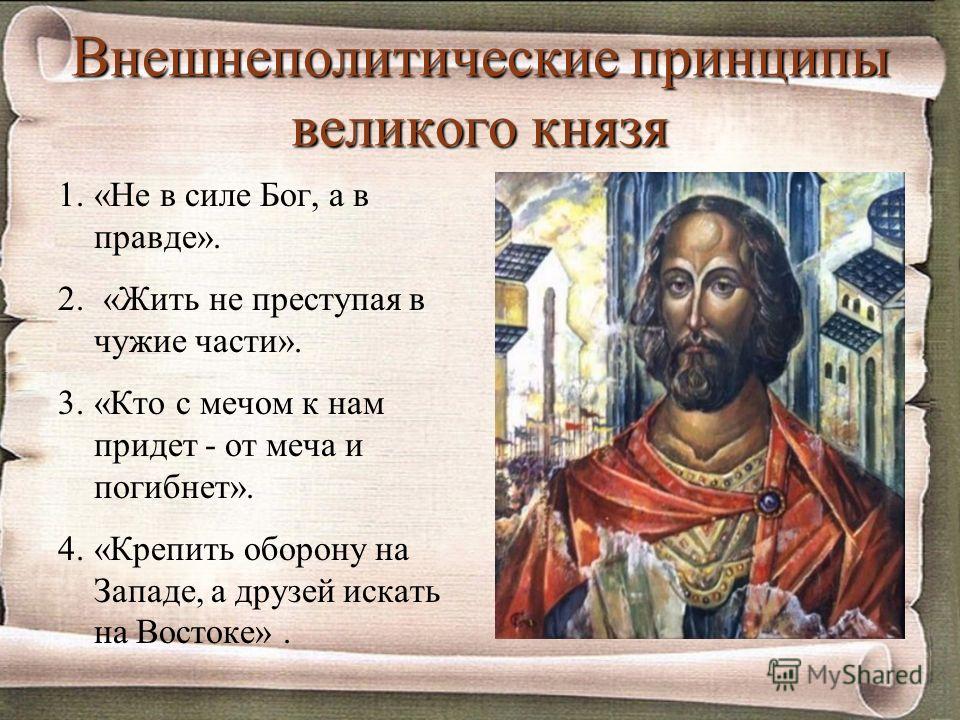 Внешнеполитические принципы великого князя

1. «Не в силе Бог, а в правде».
2. «Жить не преступая в чужие части».
3. «Кто с мечом к нам придет - от меча и погибнет».
4. «Крепить оборону на Западе, а друзей искать на Востоке» .

MyShared